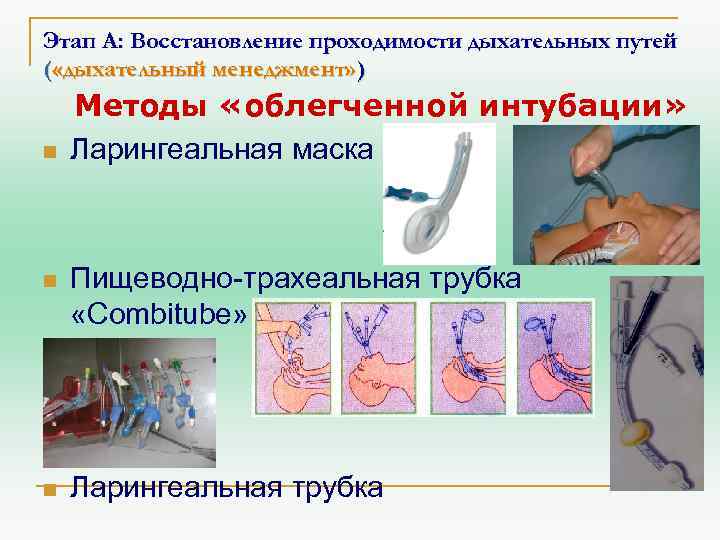 Этап А: Восстановление проходимости дыхательных путей («дыхательный менеджмент»)

Методы «облегченной интубации»

Ларингеальная маска

Пищеводно-трахеальная трубка «Combitube»

Ларингеальная трубка